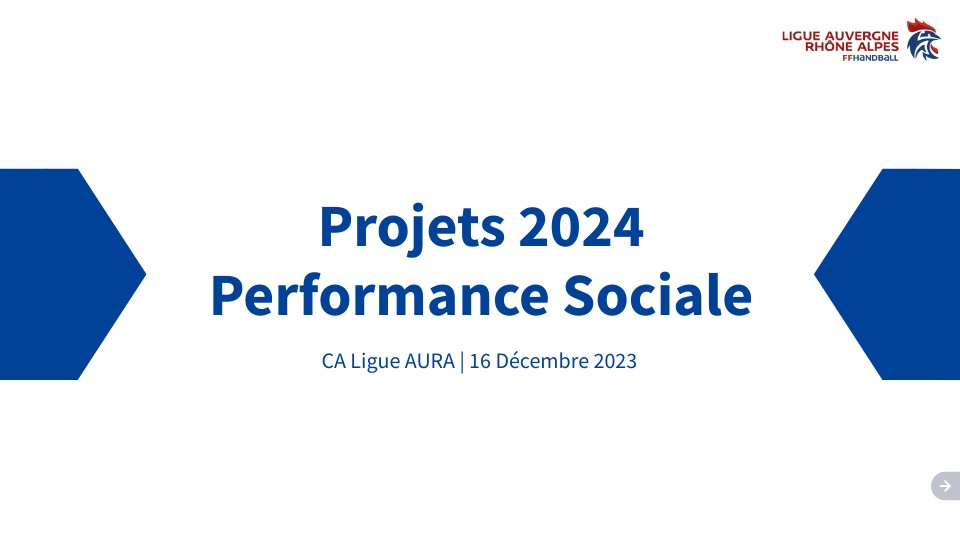 LIGUE AUVERGNE
RHÔNE ALPES
FFHANDBALL

Projets 2024
Performance Sociale

CA Ligue AURA | 16 Décembre 2023